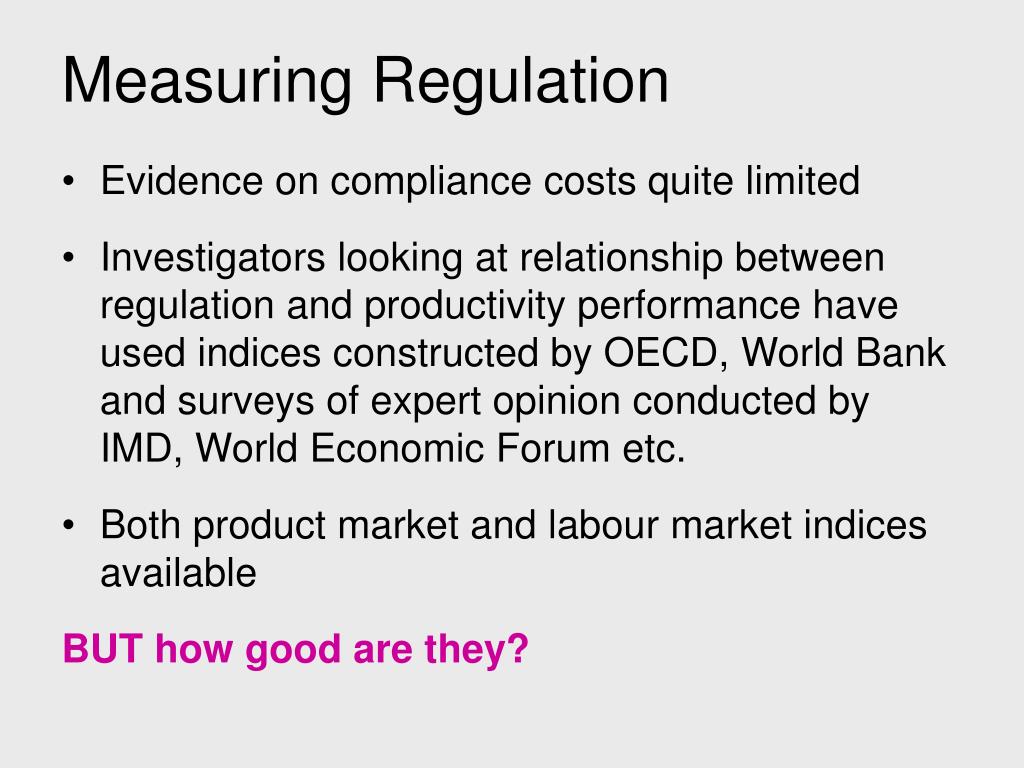 Measuring Regulation

• Evidence on compliance costs quite limited

• Investigators looking at relationship between regulation and productivity performance have used indices constructed by OECD, World Bank and surveys of expert opinion conducted by IMD, World Economic Forum etc.

• Both product market and labour market indices available

BUT how good are they?